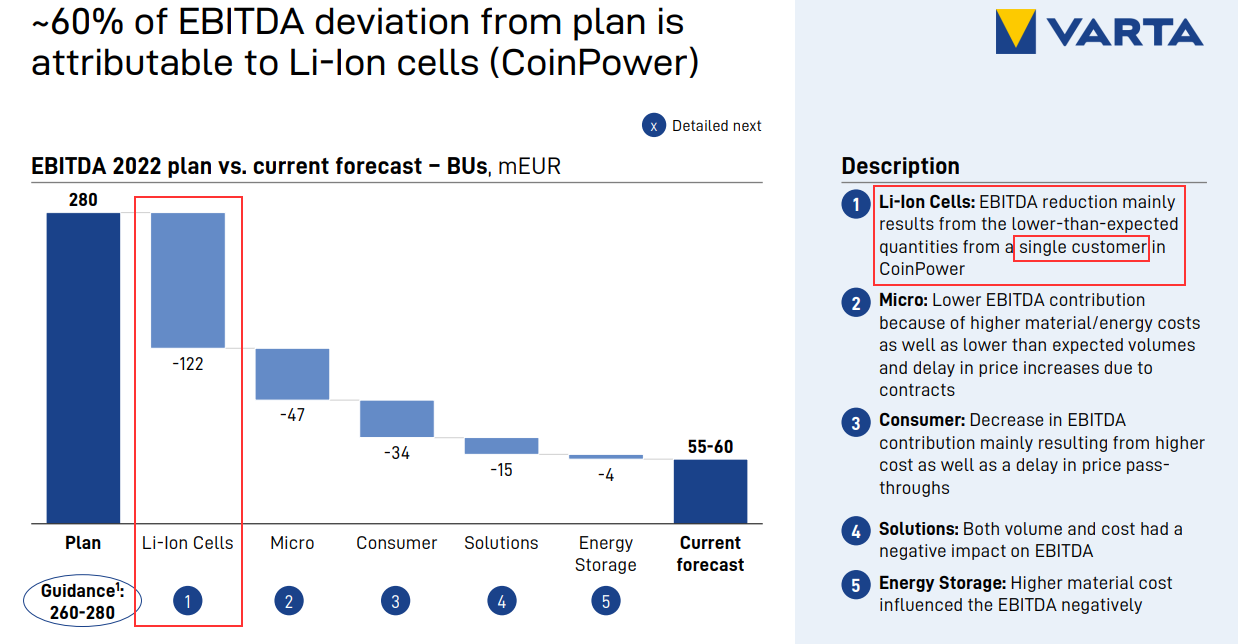 ~60% of EBITDA deviation from plan is attributable to Li-Ion cells (CoinPower)

VARTA

x Detailed next

EBITDA 2022 plan vs. current forecast – BUs, mEUR

280

-122

-47

-34

-15

-4

55-60

Plan

Li-Ion Cells

Micro

Consumer

Solutions

Energy Storage

Current forecast

Guidance$^1$: 260-280

1

2

3

4

5

Description

1 Li-Ion Cells: EBITDA reduction mainly results from the lower-than-expected quantities from a single customer in CoinPower

2 Micro: Lower EBITDA contribution because of higher material/energy costs as well as lower than expected volumes and delay in price increases due to contracts

3 Consumer: Decrease in EBITDA contribution mainly resulting from higher cost as well as a delay in price pass-throughs

4 Solutions: Both volume and cost had a negative impact on EBITDA

5 Energy Storage: Higher material cost influenced the EBITDA negatively